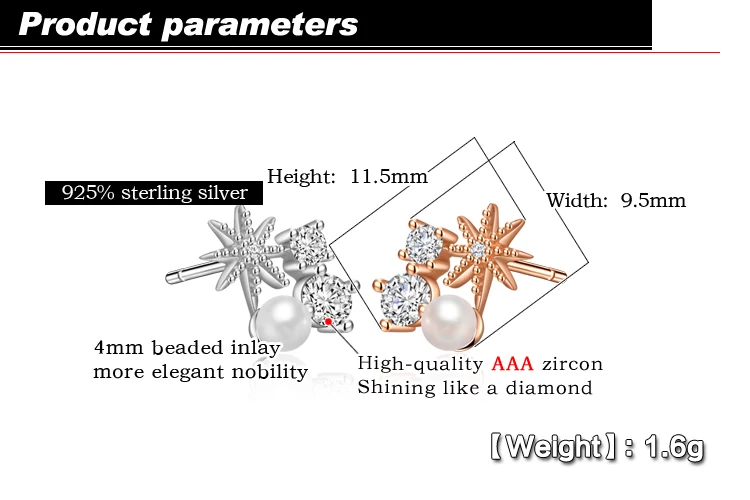 Product parameters

925% sterling silver

Height: 11.5mm

Width: 9.5mm

4mm beaded inlay
more elegant nobility

High-quality AAA zircon
Shining like a diamond

【Weight】: 1.6g